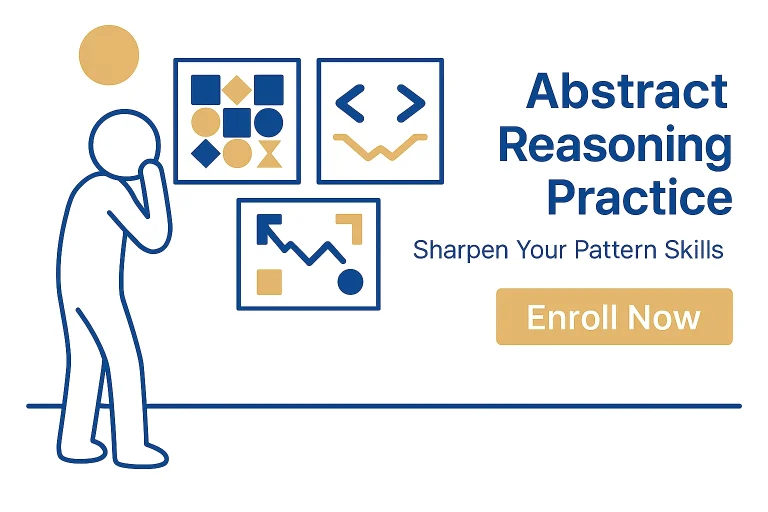 Abstract Reasoning Practice

Sharpen Your Pattern Skills

Enroll Now